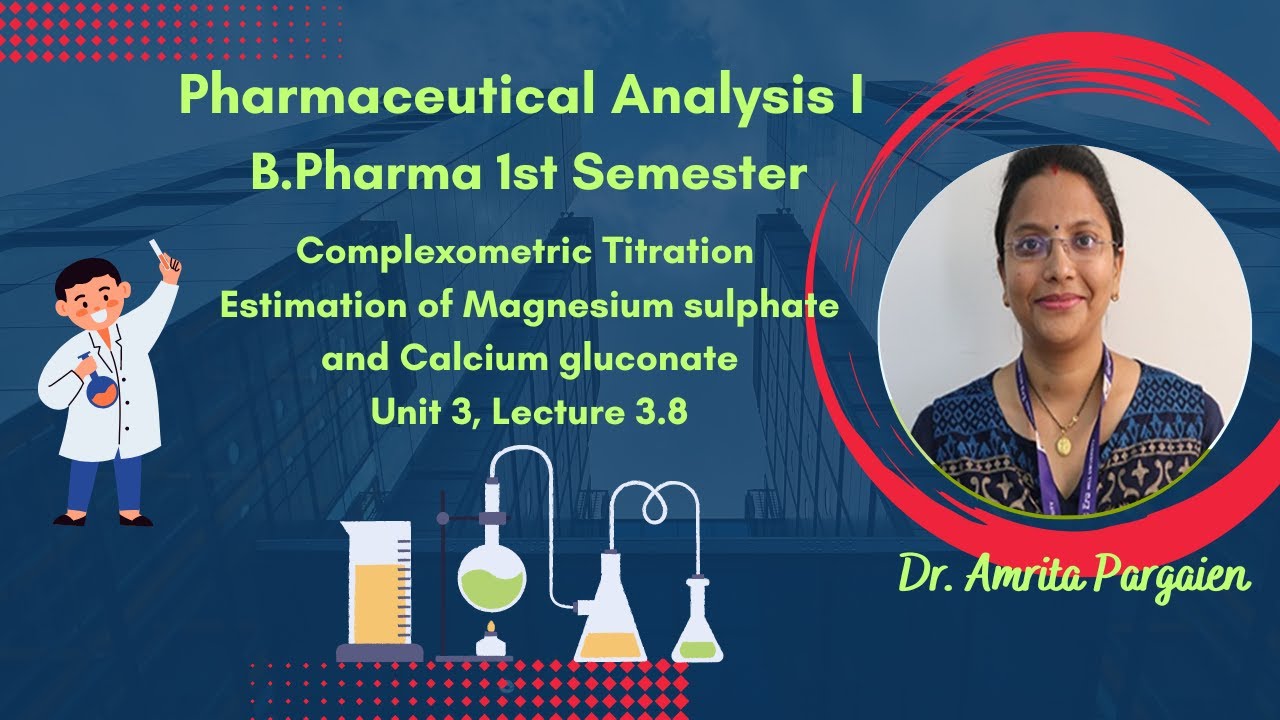 Pharmaceutical Analysis I
B.Pharma 1st Semester
Complexometric Titration
Estimation of Magnesium sulphate and Calcium gluconate
Unit 3, Lecture 3.8

Dr. Amrita Pargaien